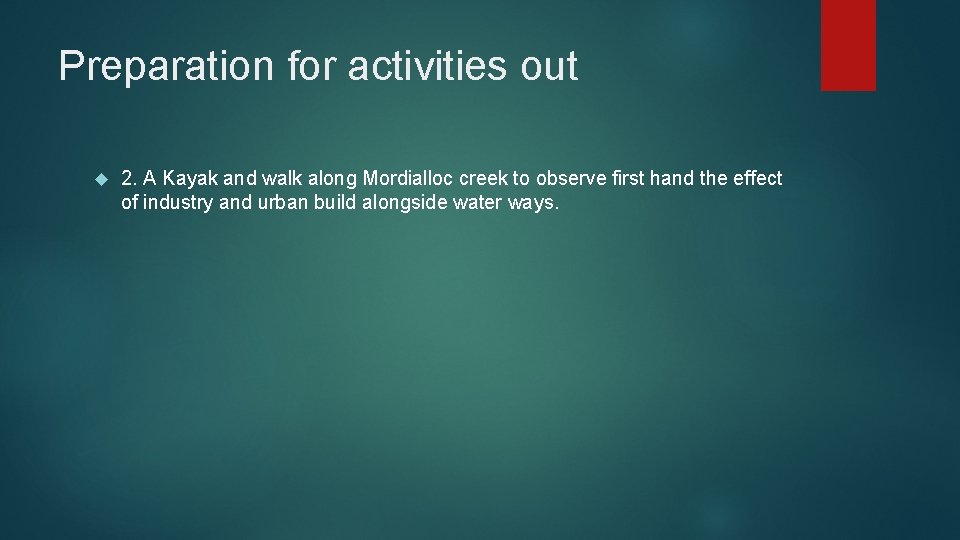 Preparation for activities out

2. A Kayak and walk along Mordialloc creek to observe first hand the effect of industry and urban build alongside water ways.